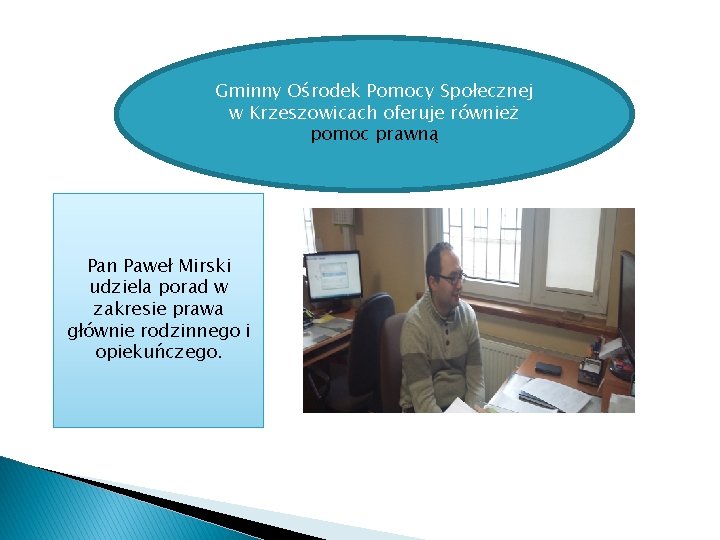 Gminny Ośrodek Pomocy Społecznej w Krzeszowicach oferuje również pomoc prawną

Pan Paweł Mirski udziela porad w zakresie prawa głównie rodzinnego i opiekuńczego.